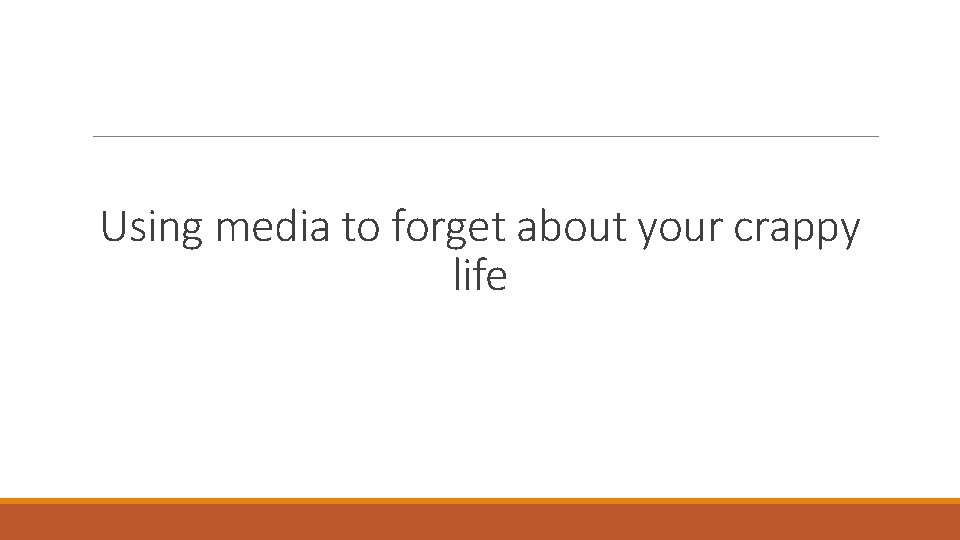 Using media to forget about your crappy life